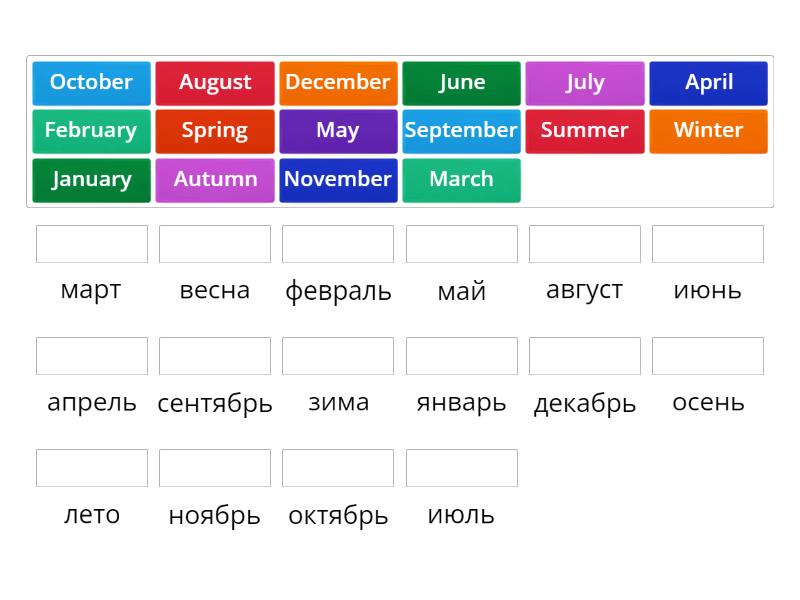 October August December June July April
February Spring May September Summer Winter
January Autumn November March

март весна февраль май август июнь

апрель сентябрь зима январь декабрь осень

лето ноябрь октябрь июль